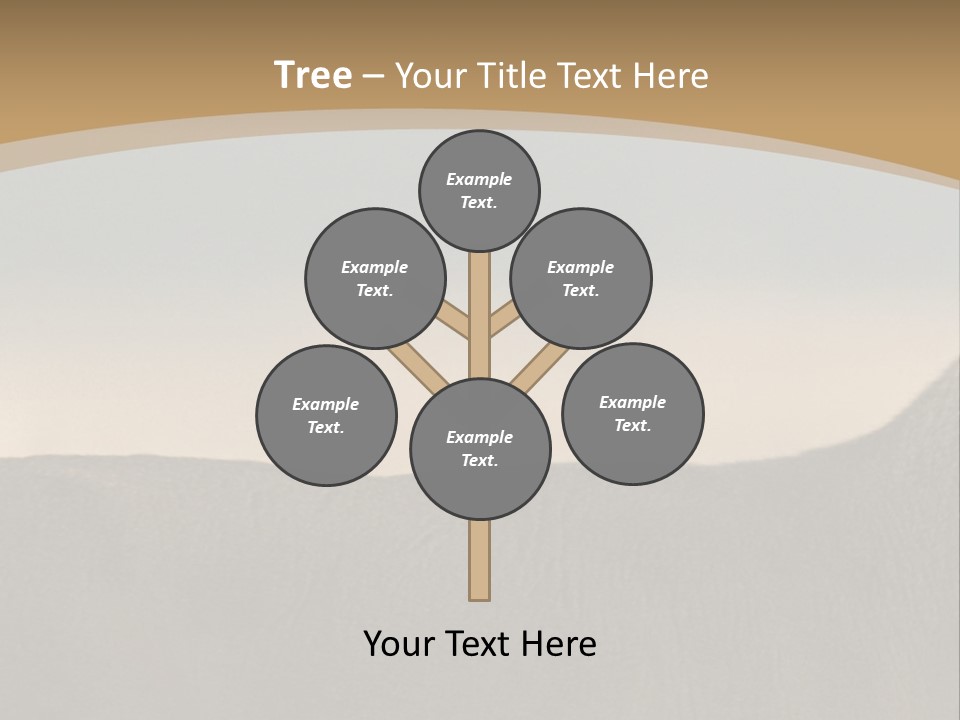 Tree – Your Title Text Here

Example Text.

Example Text.

Example Text.

Example Text.

Example Text.

Example Text.

Your Text Here